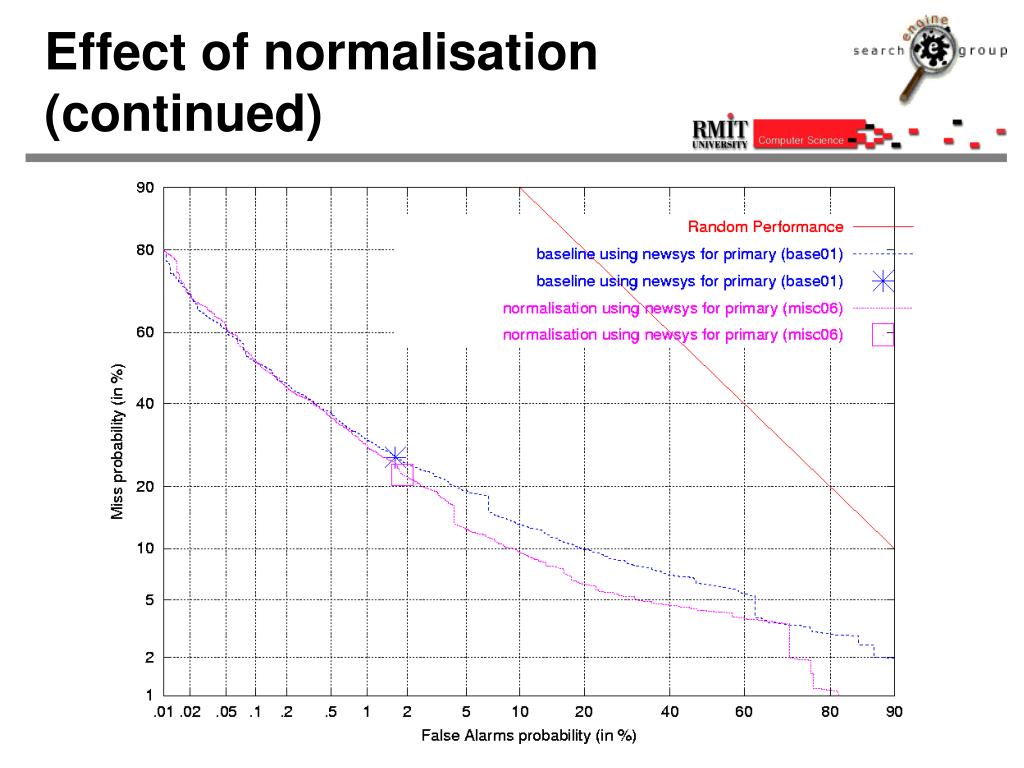 Effect of normalisation (continued)

search engine group

RMIT UNIVERSITY Computer Science

Random Performance
baseline using newsys for primary (base01)
baseline using newsys for primary (base01)
normalisation using newsys for primary (misc06)
normalisation using newsys for primary (misc06)

Miss probability (in %)

90
80
60
40
20
10
5
2
1

.01 .02 .05 .1 .2 .5 1 2 5 10 20 40 60 80 90

False Alarms probability (in %)